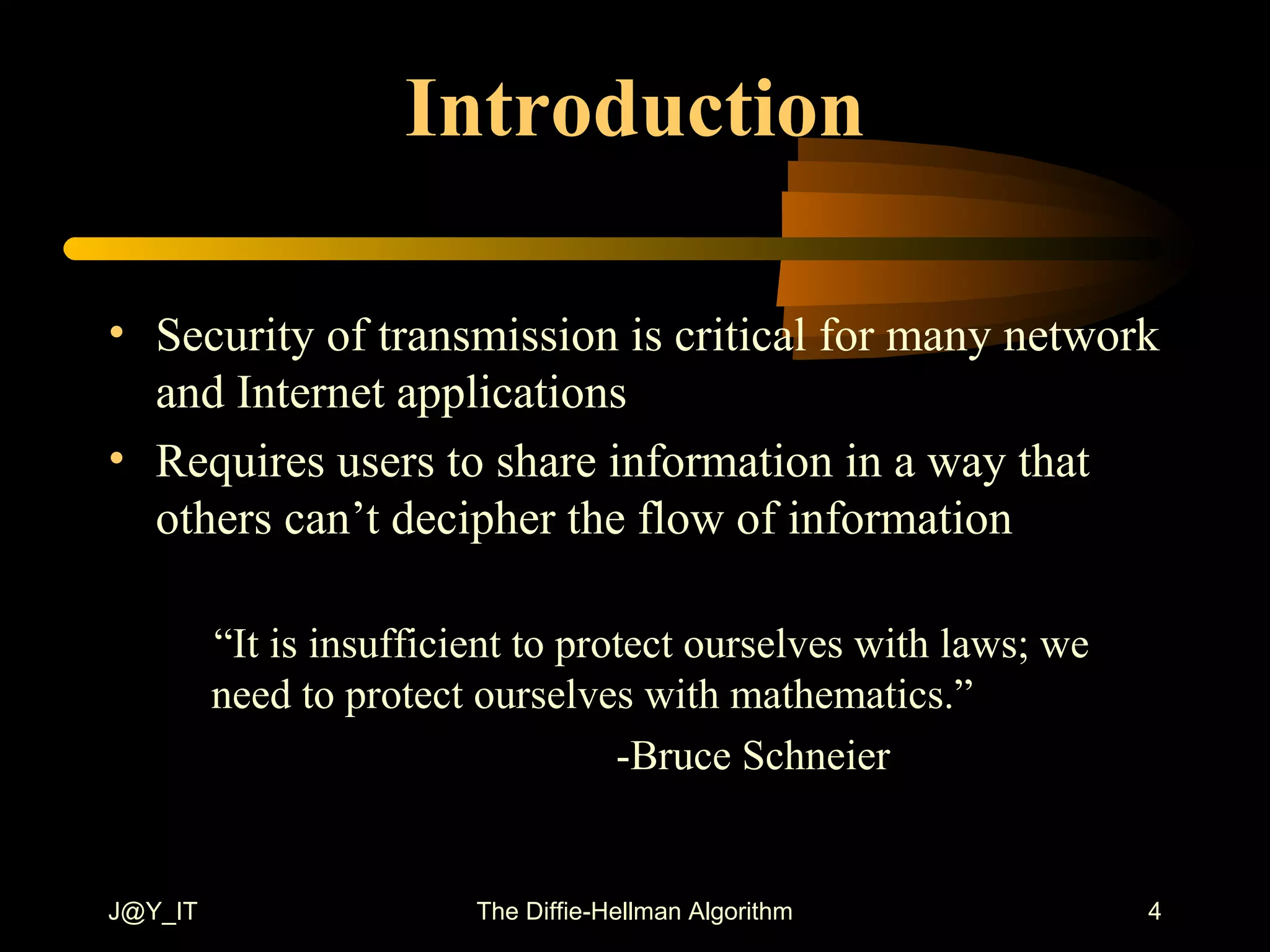 Introduction

• Security of transmission is critical for many network and Internet applications

• Requires users to share information in a way that others can’t decipher the flow of information

“It is insufficient to protect ourselves with laws; we need to protect ourselves with mathematics.”

-Bruce Schneier

J@Y_IT

The Diffie-Hellman Algorithm

4